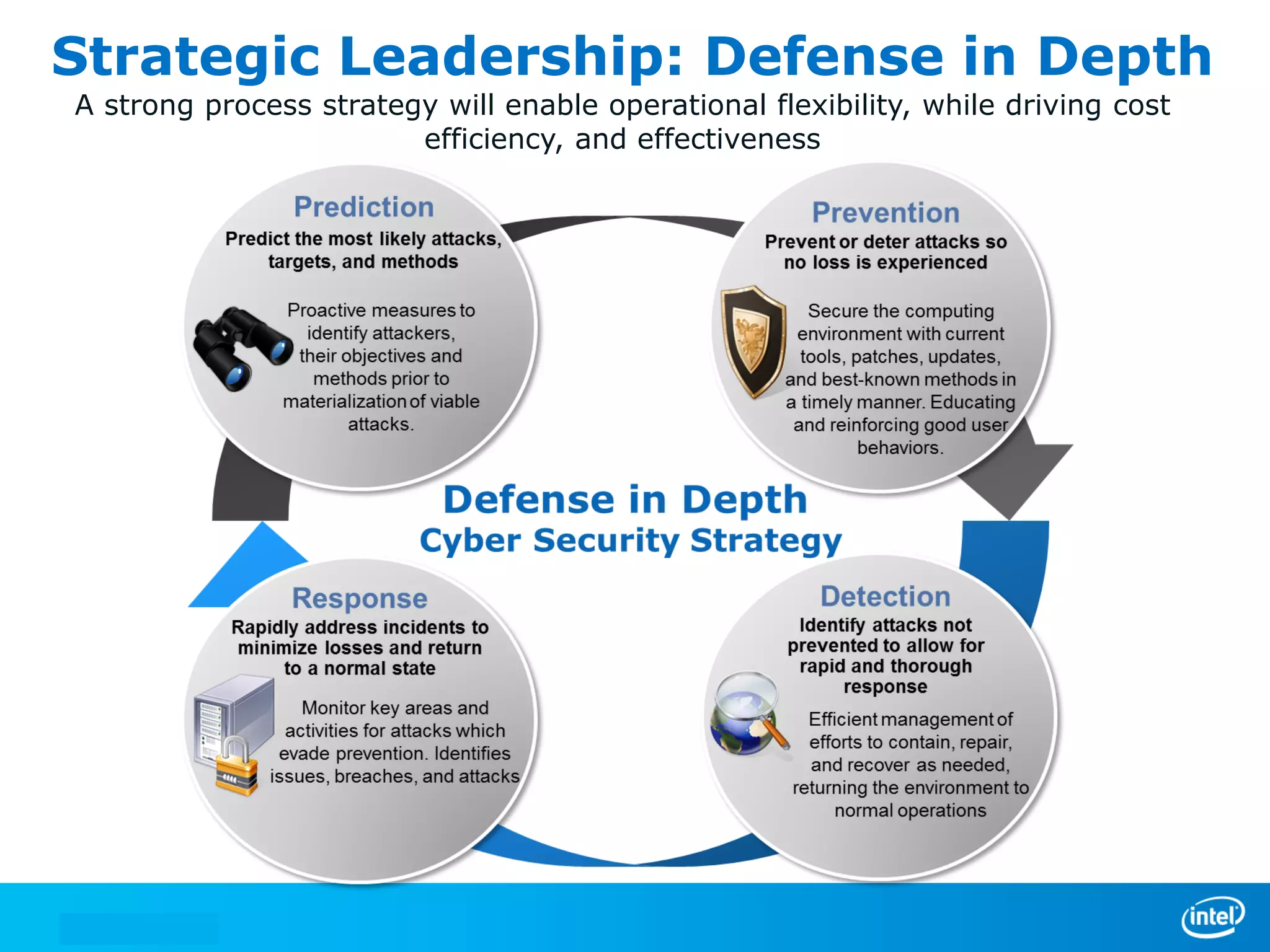 Strategic Leadership: Defense in Depth

A strong process strategy will enable operational flexibility, while driving cost efficiency, and effectiveness

Prediction
Predict the most likely attacks, targets, and methods

Proactive measures to identify attackers, their objectives and methods prior to materialization of viable attacks.

Prevention
Prevent or deter attacks so no loss is experienced

Secure the computing environment with current tools, patches, updates, and best-known methods in a timely manner. Educating and reinforcing good user behaviors.

Defense in Depth
Cyber Security Strategy

Response
Rapidly address incidents to minimize losses and return to a normal state

Monitor key areas and activities for attacks which evade prevention. Identifies issues, breaches, and attacks

Detection
Identify attacks not prevented to allow for rapid and thorough response

Efficient management of efforts to contain, repair, and recover as needed, returning the environment to normal operations

intel